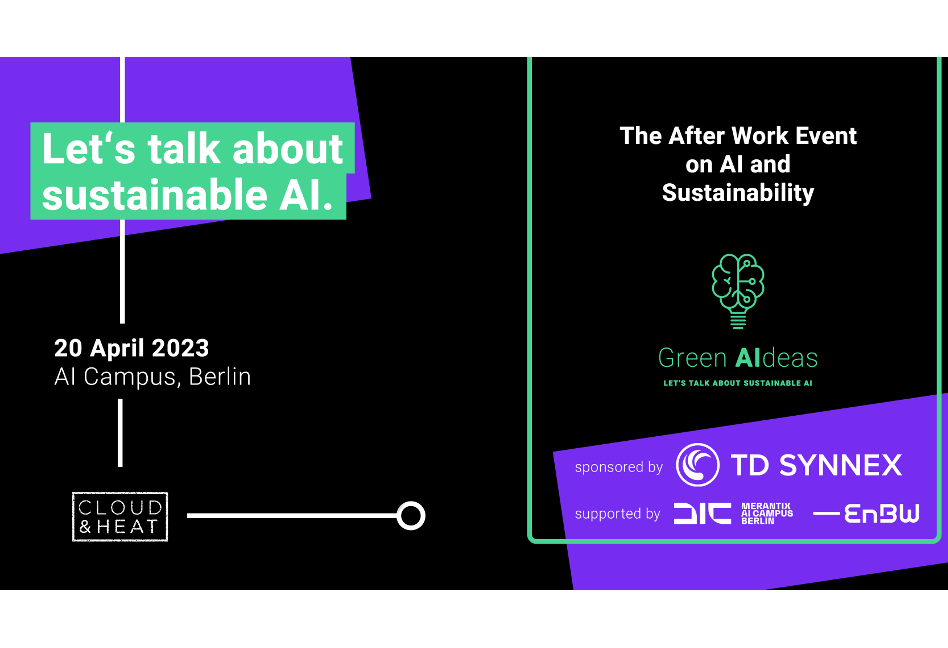 Let‘s talk about sustainable AI.

20 April 2023
AI Campus, Berlin

CLOUD & HEAT

The After Work Event on AI and Sustainability

Green AIdeas
LET'S TALK ABOUT SUSTAINABLE AI

sponsored by TD SYNNEX

supported by MERANTIX AI CAMPUS BERLIN EnBW